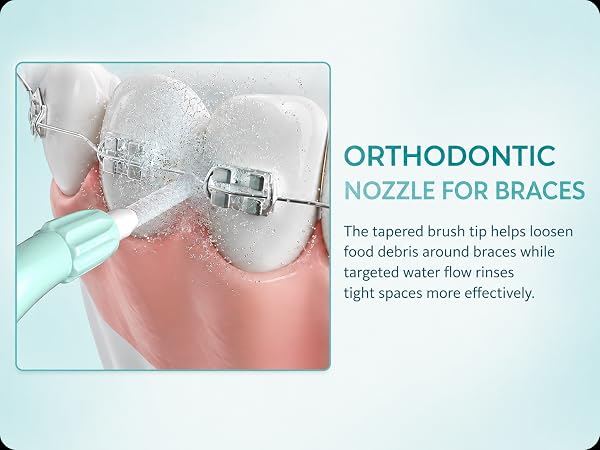 ORTHODONTIC
NOZZLE FOR BRACES

The tapered brush tip helps loosen food debris around braces while targeted water flow rinses tight spaces more effectively.